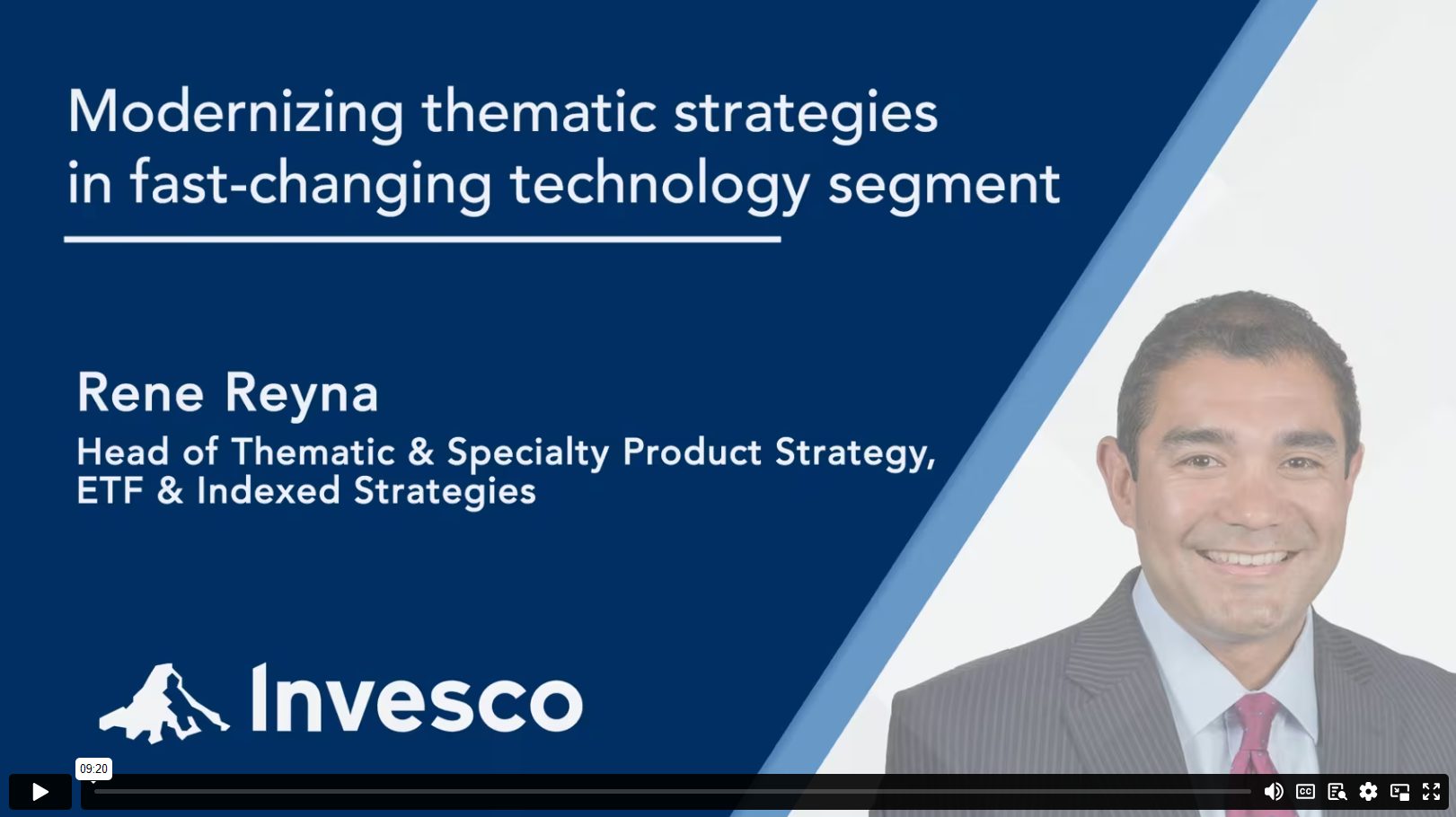 Modernizing thematic strategies in fast-changing technology segment

Rene Reyna
Head of Thematic & Specialty Product Strategy, ETF & Indexed Strategies

Invesco

09:20

CC